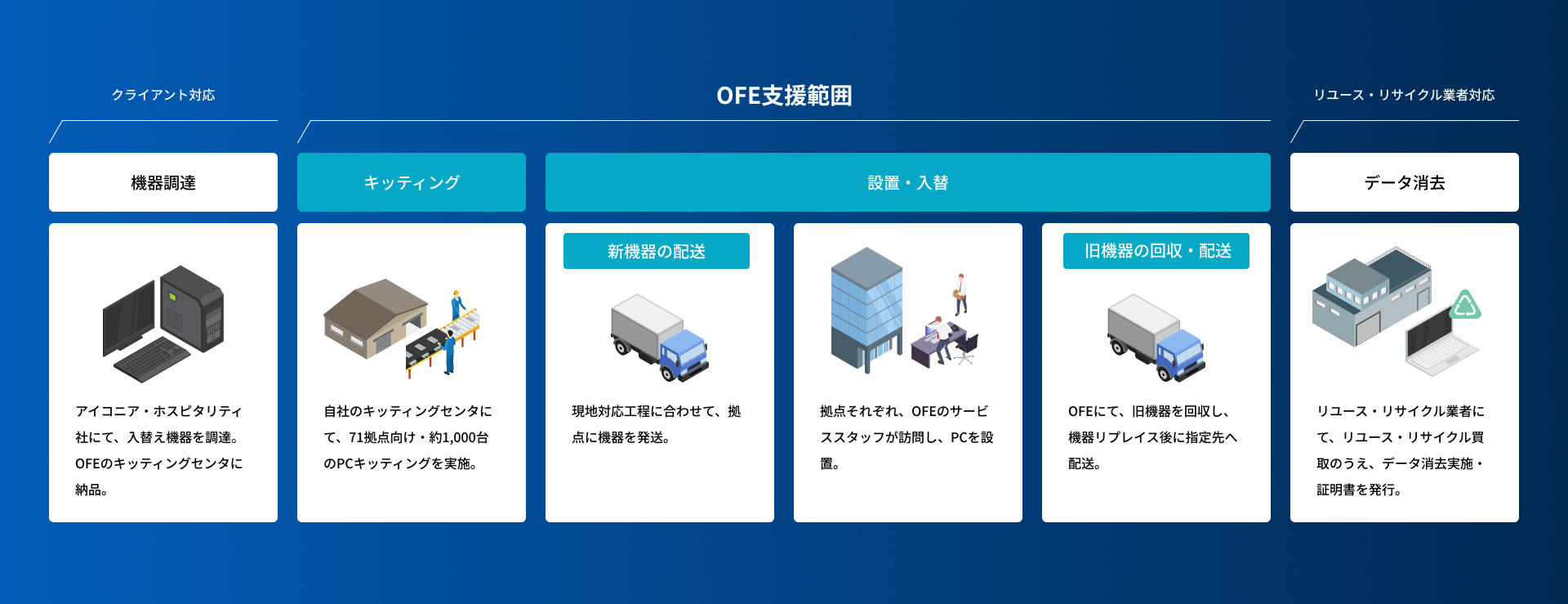 クライアント対応

OFE支援範囲

リユース・リサイクル業者対応

機器調達

キッティング

設置・入替

データ消去

アイコニア・ホスピタリティ社にて、入替え機器を調達。OFEのキッティングセンタに納品。

自社のキッティングセンタにて、71拠点向け・約1,000台のPCキッティングを実施。

新機器の配送

現地対応工程に合わせて、拠点に機器を発送。

拠点それぞれ、OFEのサービススタッフが訪問し、PCを設置。

旧機器の回収・配送

OFEにて、旧機器を回収し、機器リプレイス後に指定先へ配送。

リユース・リサイクル業者にて、リユース・リサイクル買取のうえ、データ消去実施・証明書を発行。